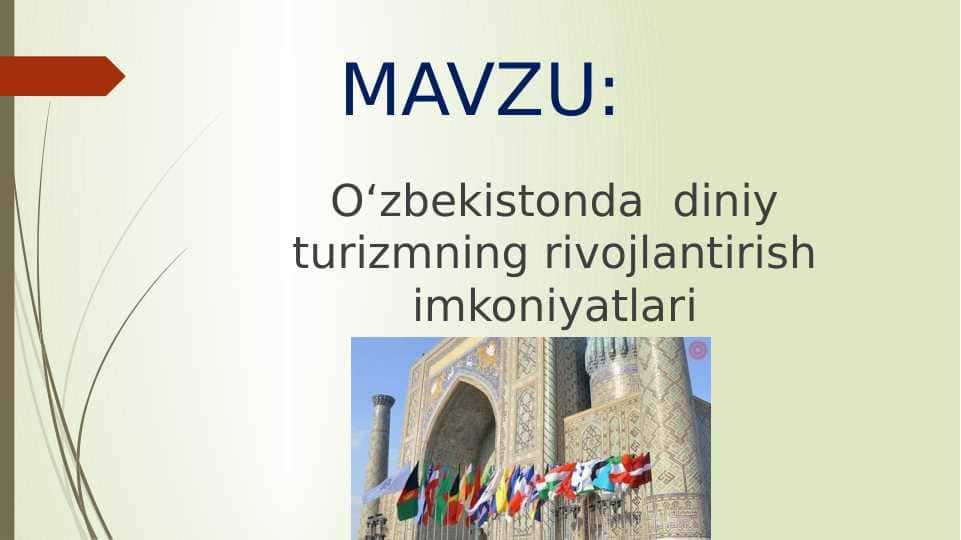 MAVZU:

O‘zbekistonda diniy turizmning rivojlantirish imkoniyatlari